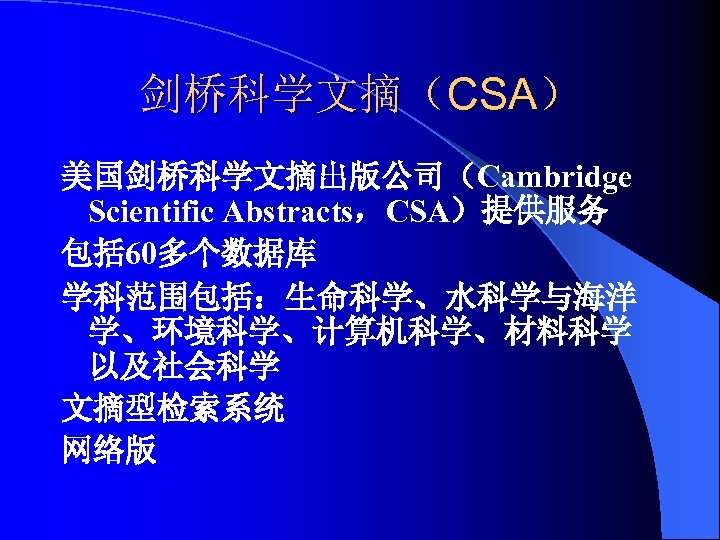 剑桥科学文摘（CSA）

美国剑桥科学文摘出版公司（Cambridge Scientific Abstracts，CSA）提供服务

包括60多个数据库

学科范围包括：生命科学、水科学与海洋学、环境科学、计算机科学、材料科学以及社会科学

文摘型检索系统

网络版